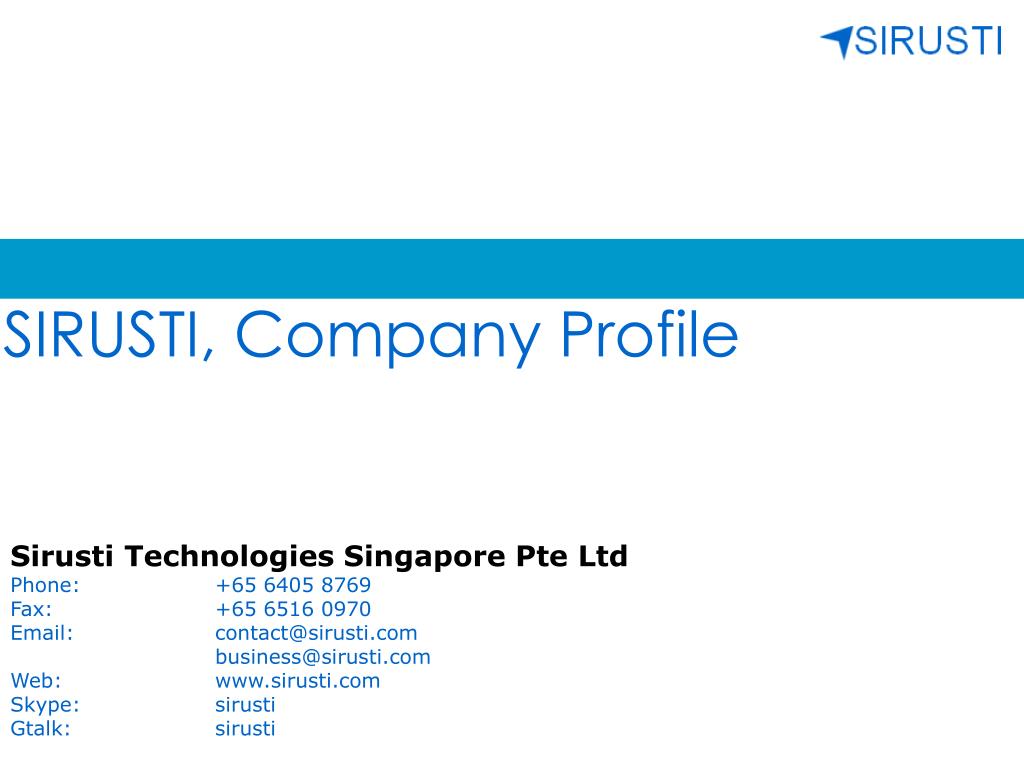 SIRUSTI

SIRUSTI, Company Profile

Sirusti Technologies Singapore Pte Ltd
Phone: +65 6405 8769
Fax: +65 6516 0970
Email: contact@sirusti.com
business@sirusti.com
Web: www.sirusti.com
Skype: sirusti
Gtalk: sirusti